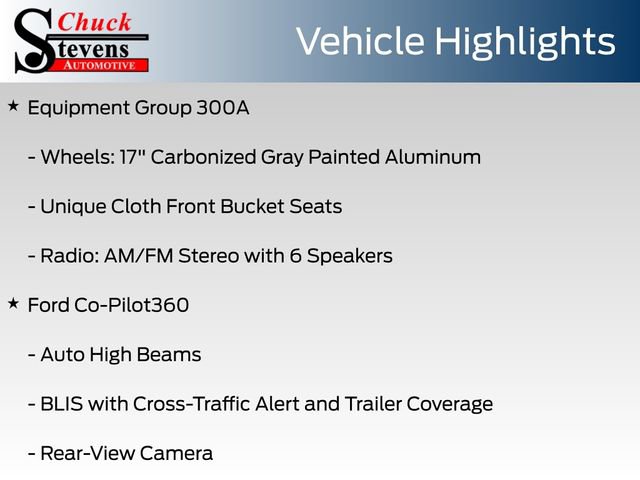 Chuck Stevens AUTOMOTIVE

Vehicle Highlights

★ Equipment Group 300A

- Wheels: 17" Carbonized Gray Painted Aluminum

- Unique Cloth Front Bucket Seats

- Radio: AM/FM Stereo with 6 Speakers

★ Ford Co-Pilot360

- Auto High Beams

- BLIS with Cross-Traffic Alert and Trailer Coverage

- Rear-View Camera